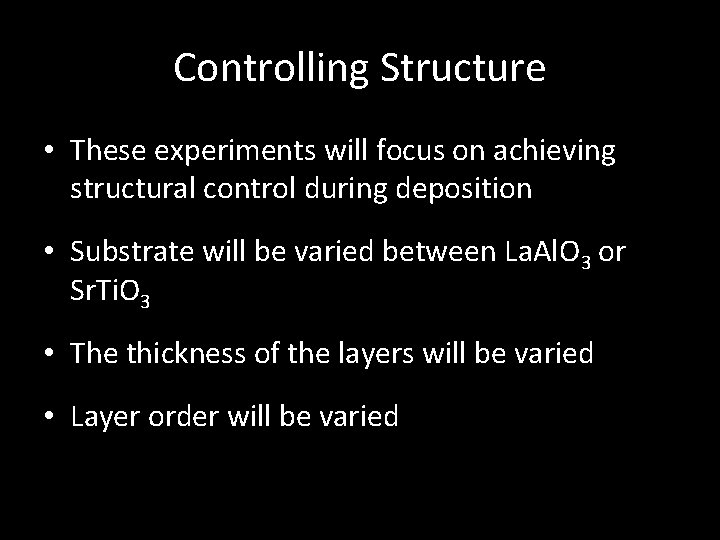 Controlling Structure

• These experiments will focus on achieving structural control during deposition

• Substrate will be varied between $LaAlO_3$ or $SrTiO_3$

• The thickness of the layers will be varied

• Layer order will be varied